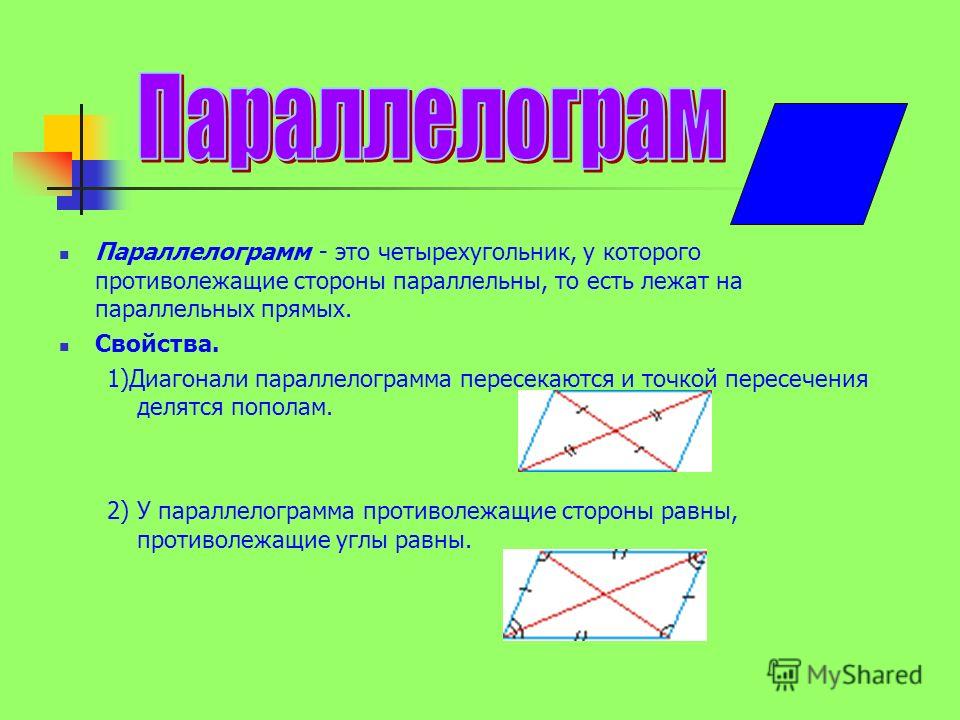 Параллелограм

Параллелограмм - это четырехугольник, у которого противолежащие стороны параллельны, то есть лежат на параллельных прямых.

Свойства.

1)Диагонали параллелограмма пересекаются и точкой пересечения делятся пополам.

2) У параллелограмма противолежащие стороны равны, противолежащие углы равны.

MyShared